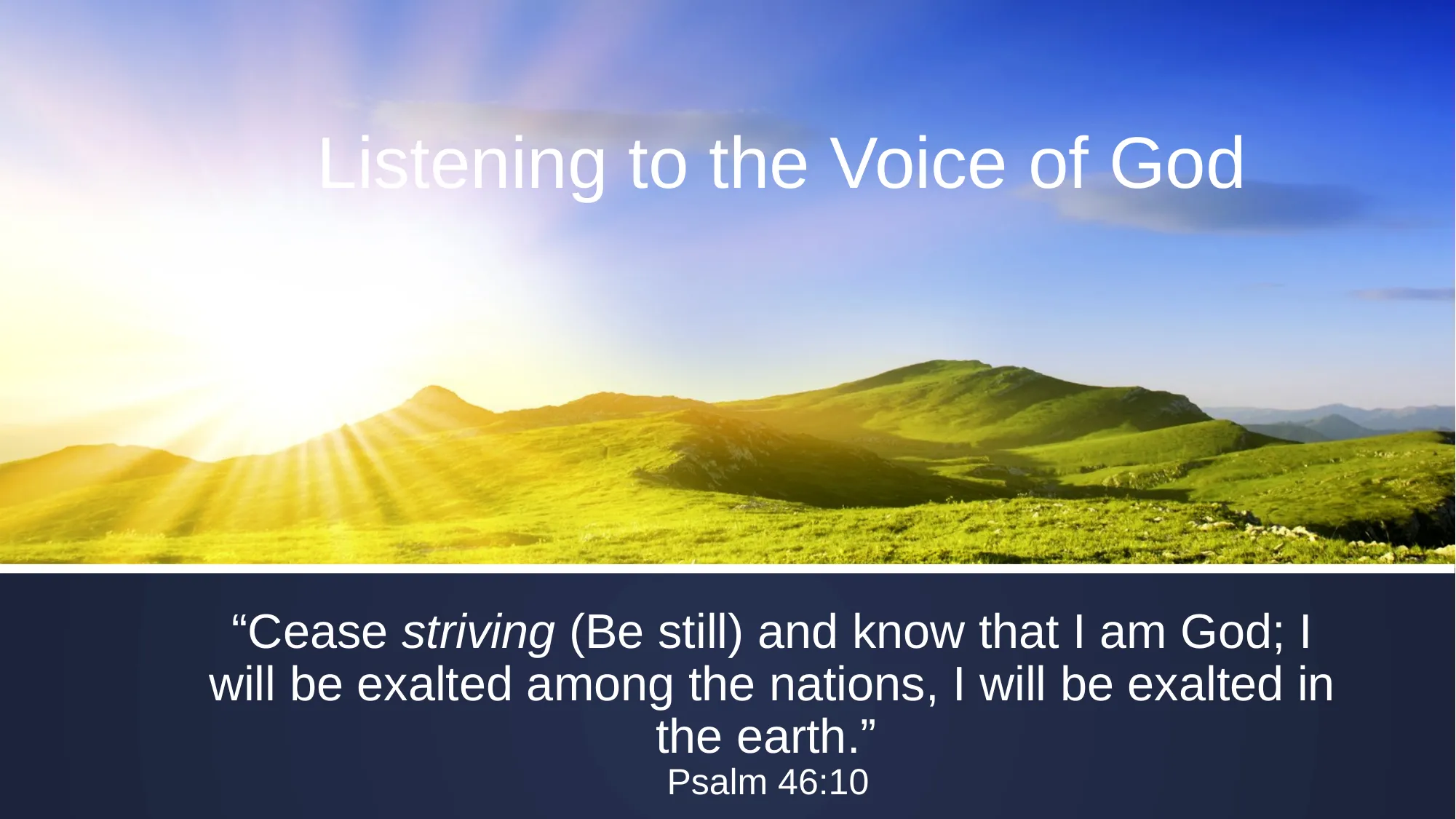 Listening to the Voice of God

“Cease striving (Be still) and know that I am God; I will be exalted among the nations, I will be exalted in the earth.”
Psalm 46:10